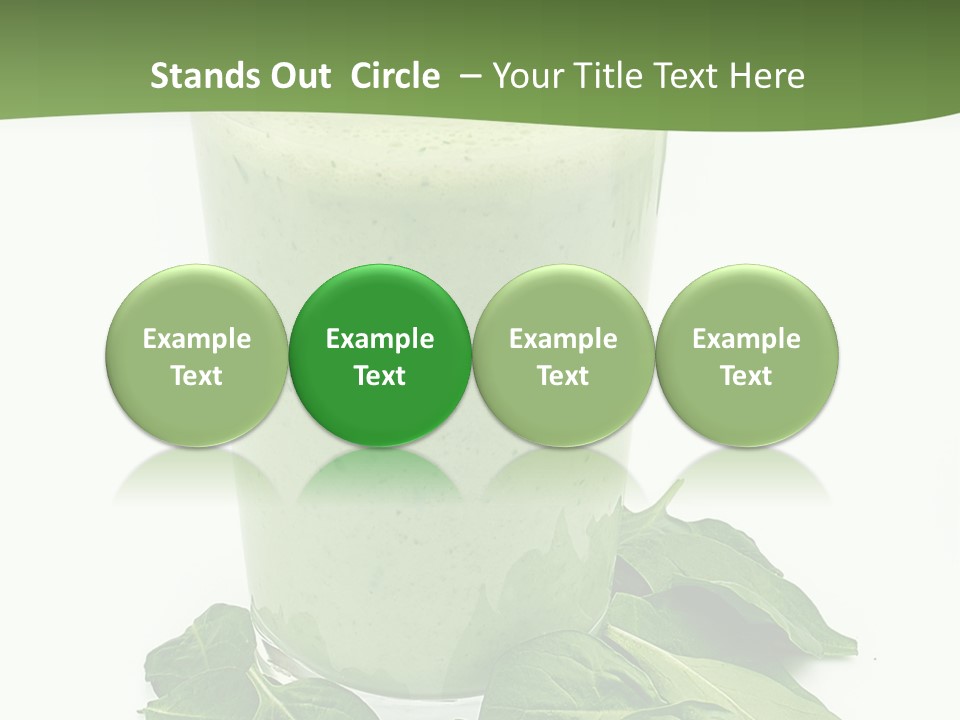 Stands Out Circle – Your Title Text Here

Example Text

Example Text

Example Text

Example Text